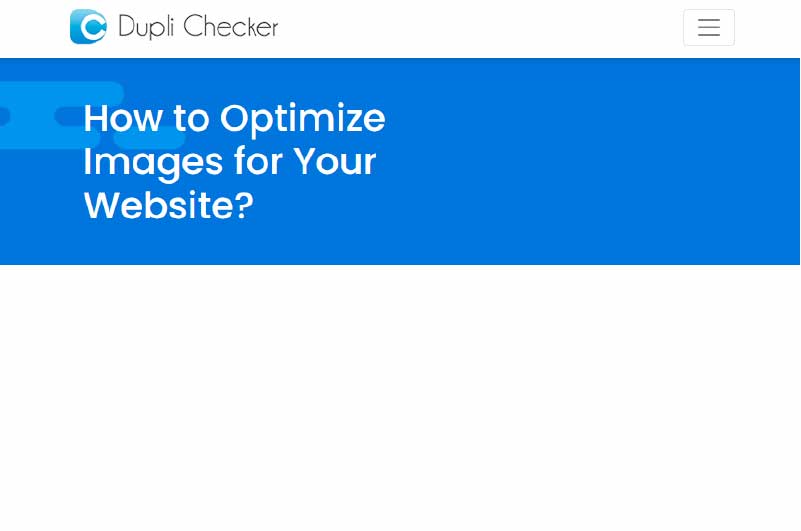 Dupli Checker

How to Optimize Images for Your Website?